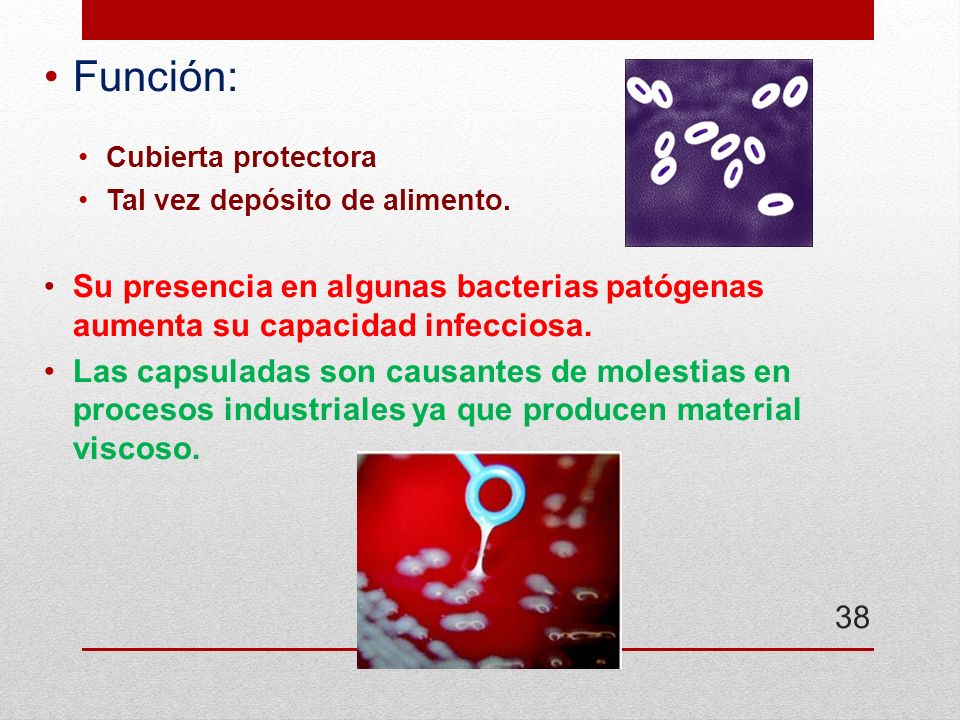 • Función:

• Cubierta protectora
• Tal vez depósito de alimento.

• Su presencia en algunas bacterias patógenas aumenta su capacidad infecciosa.
• Las capsuladas son causantes de molestias en procesos industriales ya que producen material viscoso.

38